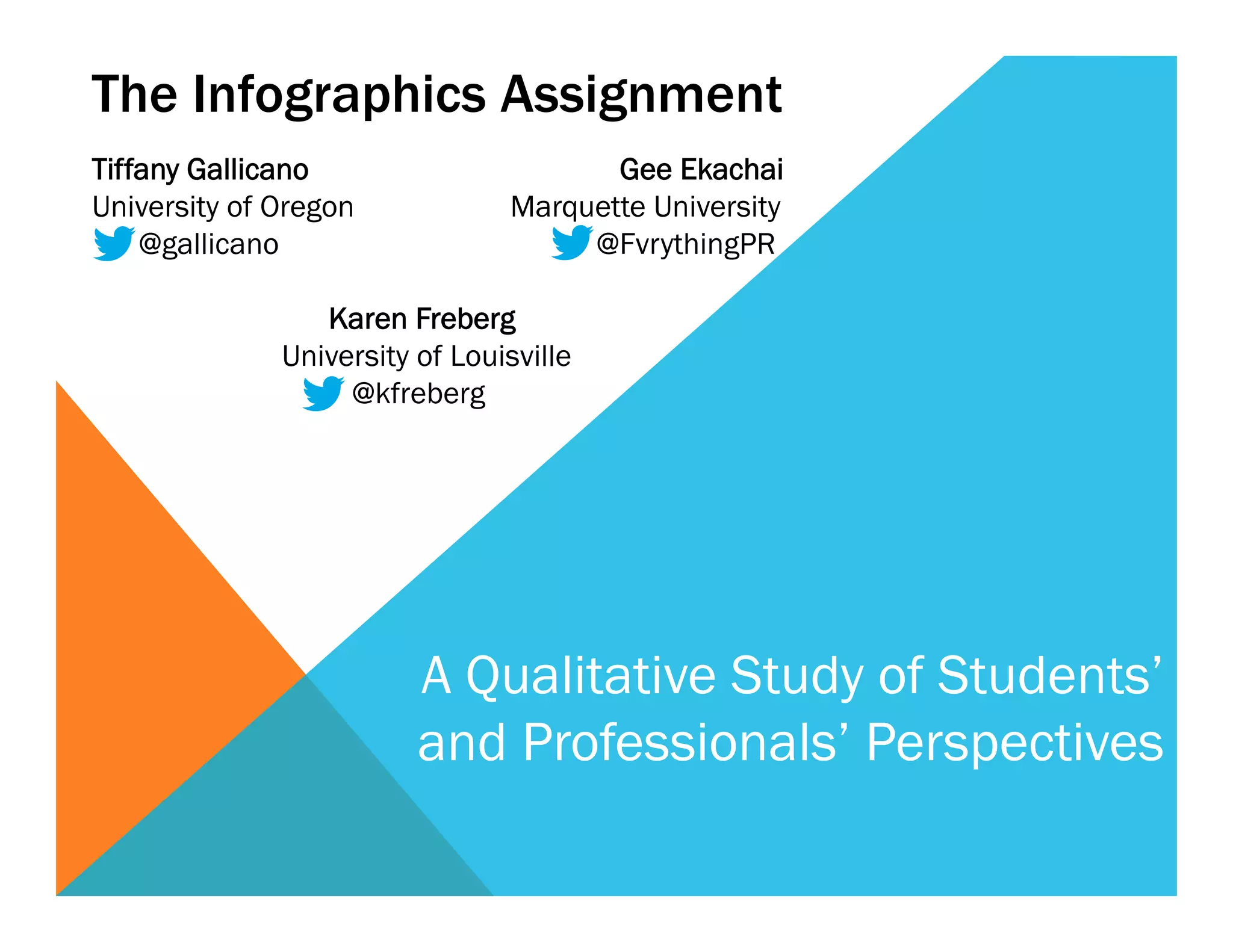 The Infographics Assignment

Tiffany Gallicano
University of Oregon
@gallicano

Gee Ekachai
Marquette University
@FvrythingPR

Karen Freberg
University of Louisville
@kfreberg

A Qualitative Study of Students' and Professionals' Perspectives